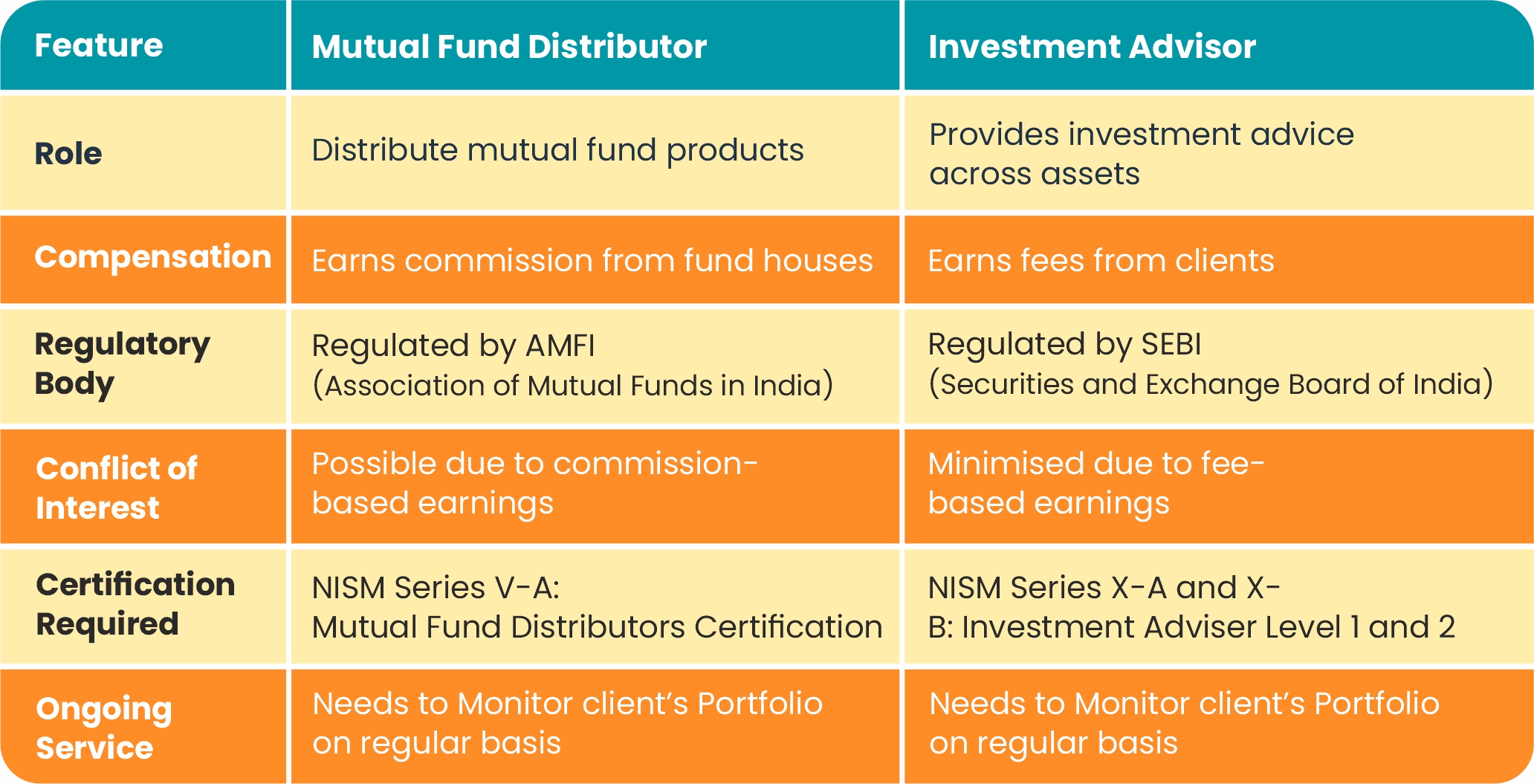 | Feature | Mutual Fund Distributor | Investment Advisor |
|---|---|---|
| Role | Distribute mutual fund products | Provides investment advice across assets |
| Compensation | Earns commission from fund houses | Earns fees from clients |
| Regulatory Body | Regulated by AMFI (Association of Mutual Funds in India) | Regulated by SEBI (Securities and Exchange Board of India) |
| Conflict of Interest | Possible due to commission-based earnings | Minimised due to fee-based earnings |
| Certification Required | NISM Series V-A: Mutual Fund Distributors Certification | NISM Series X-A and X-B: Investment Adviser Level 1 and 2 |
| Ongoing Service | Needs to Monitor client's Portfolio on regular basis | Needs to Monitor client's Portfolio on regular basis |